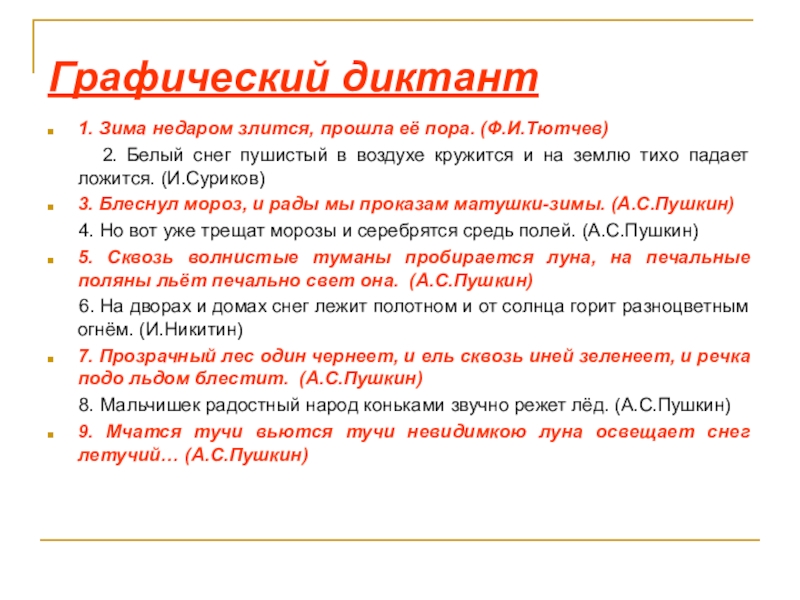 Графический диктант

1. Зима недаром злится, прошла её пора. (Ф.И.Тютчев)

2. Белый снег пушистый в воздухе кружится и на землю тихо падает ложится. (И.Суриков)

3. Блеснул мороз, и рады мы проказам матушки-зимы. (А.С.Пушкин)

4. Но вот уже трещат морозы и серебрятся средь полей. (А.С.Пушкин)

5. Сквозь волнистые туманы пробирается луна, на печальные поляны льёт печально свет она. (А.С.Пушкин)

6. На дворах и домах снег лежит полотном и от солнца горит разноцветным огнём. (И.Никитин)

7. Прозрачный лес один чернеет, и ель сквозь иней зеленеет, и речка подо льдом блестит. (А.С.Пушкин)

8. Мальчишек радостный народ коньками звучно режет лёд. (А.С.Пушкин)

9. Мчатся тучи вьются тучи невидимкою луна освещает снег летучий… (А.С.Пушкин)